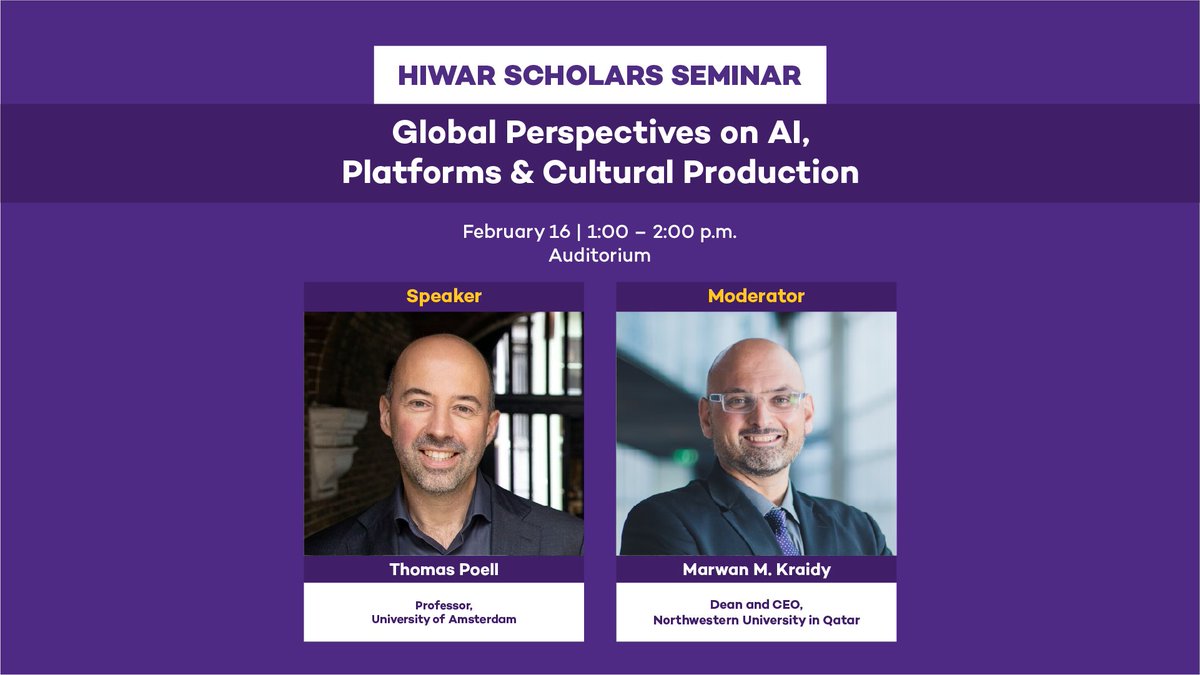 HIWAR SCHOLARS SEMINAR

Global Perspectives on AI, Platforms & Cultural Production

February 16 | 1:00 – 2:00 p.m.
Auditorium

Speaker

Thomas Poell

Professor,
University of Amsterdam

Moderator

Marwan M. Kraidy

Dean and CEO,
Northwestern University in Qatar